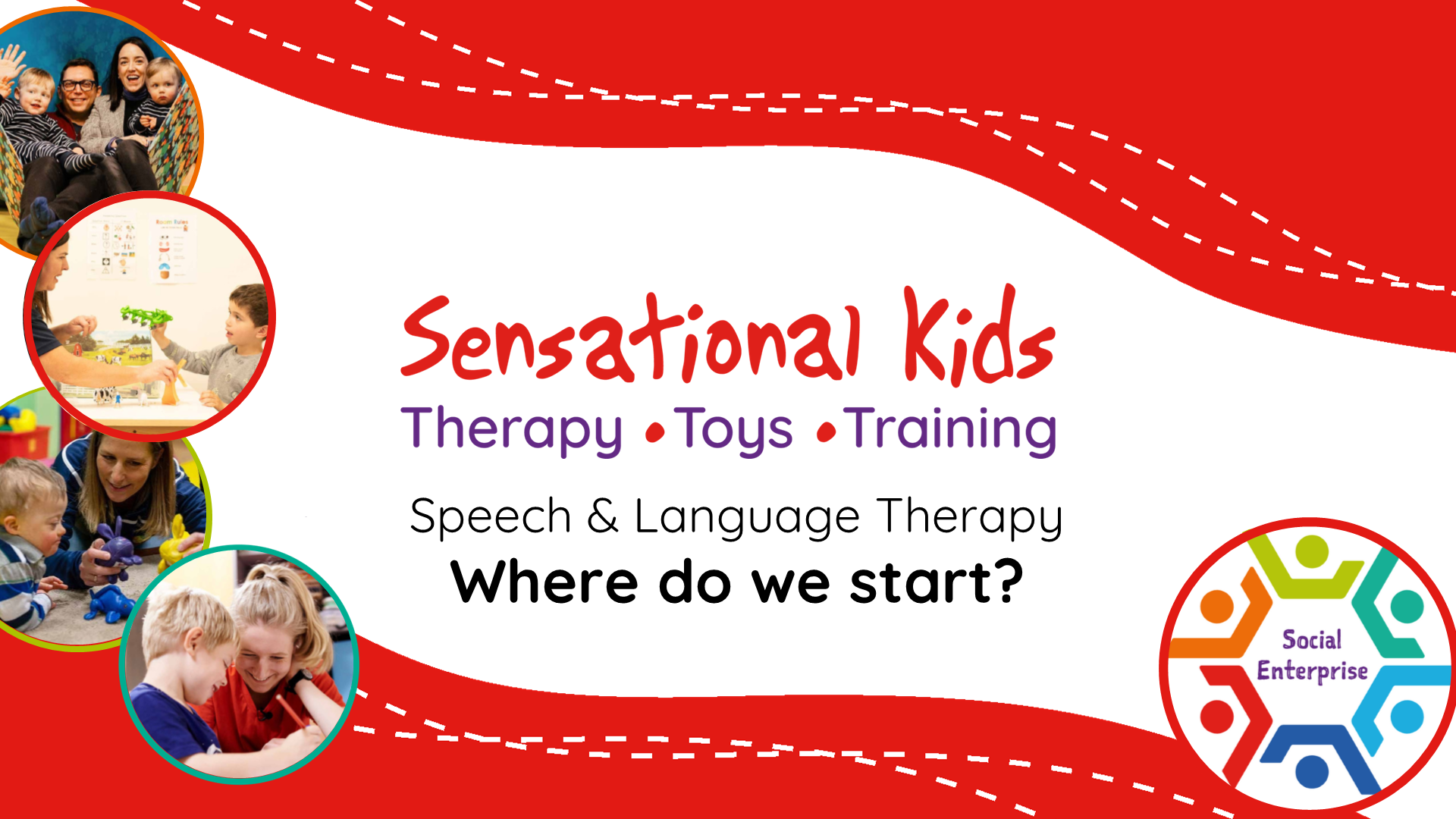 Sensational Kids
Therapy • Toys • Training

Speech & Language Therapy
Where do we start?

Social Enterprise